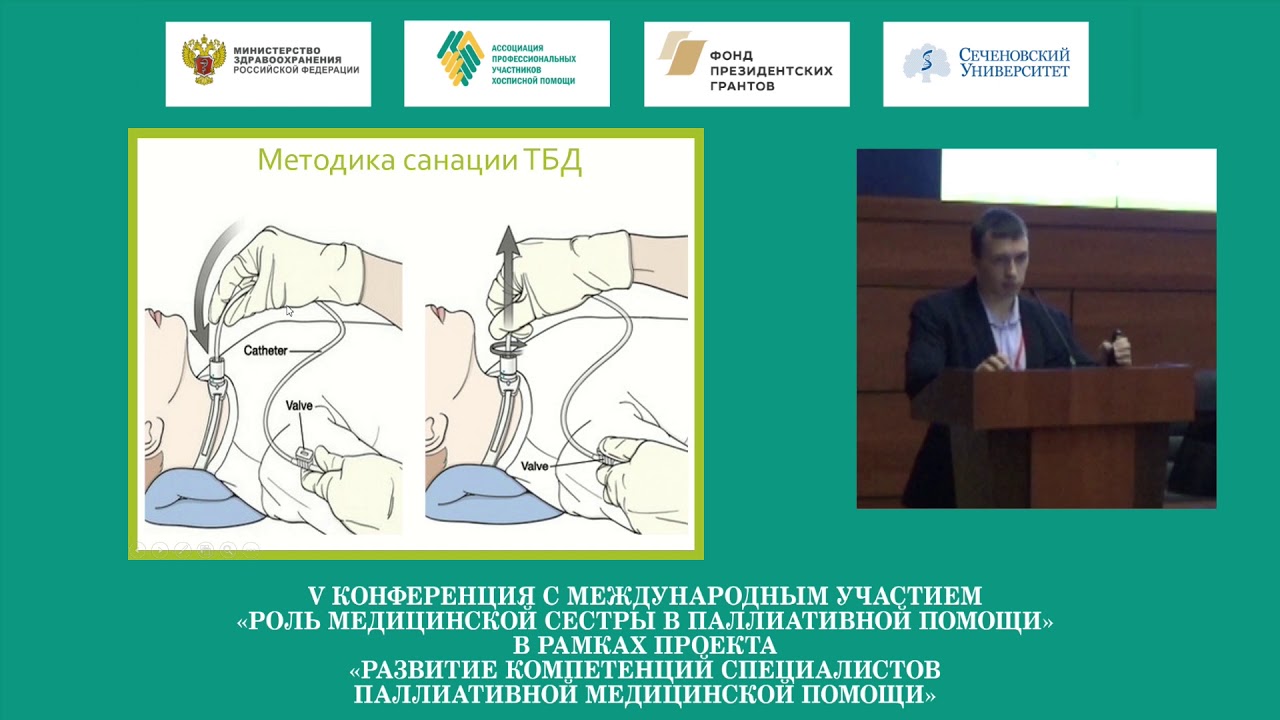 МИНИСТЕРСТВО ЗДРАВООХРАНЕНИЯ РОССИЙСКОЙ ФЕДЕРАЦИИ

АССОЦИАЦИЯ ПРОФЕССИОНАЛЬНЫХ УЧАСТНИКОВ ХОСПИСНОЙ ПОМОЩИ

ФОНД ПРЕЗИДЕНТСКИХ ГРАНТОВ

СЕЧЕНОВСКИЙ УНИВЕРСИТЕТ

Методика санации ТБД

Catheter

Valve

Valve

V КОНФЕРЕНЦИЯ С МЕЖДУНАРОДНЫМ УЧАСТИЕМ
«РОЛЬ МЕДИЦИНСКОЙ СЕСТРЫ В ПАЛЛИАТИВНОЙ ПОМОЩИ»
В РАМКАХ ПРОЕКТА
«РАЗВИТИЕ КОМПЕТЕНЦИЙ СПЕЦИАЛИСТОВ
ПАЛЛИАТИВНОЙ МЕДИЦИНСКОЙ ПОМОЩИ»